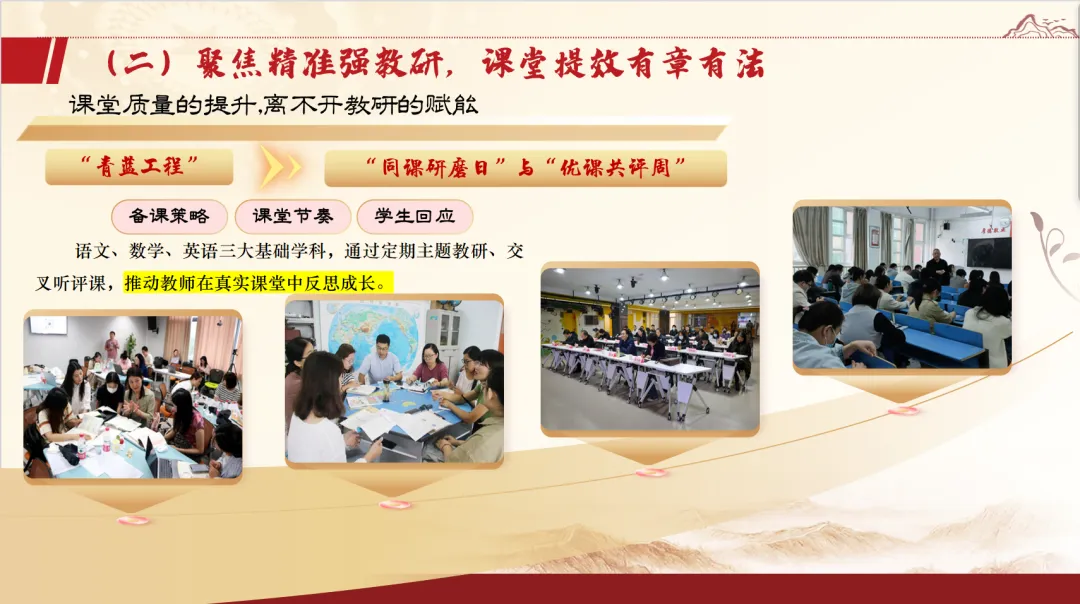 （二）聚焦精准强教研，课堂提效有章有法

课堂质量的提升，离不开教研的赋能

“青蓝工程”

“同课研磨日”与“优课共评周”

备课策略

课堂节奏

学生回应

语文、数学、英语三大基础学科，通过定期主题教研、交叉听评课，推动教师在真实课堂中反思成长。